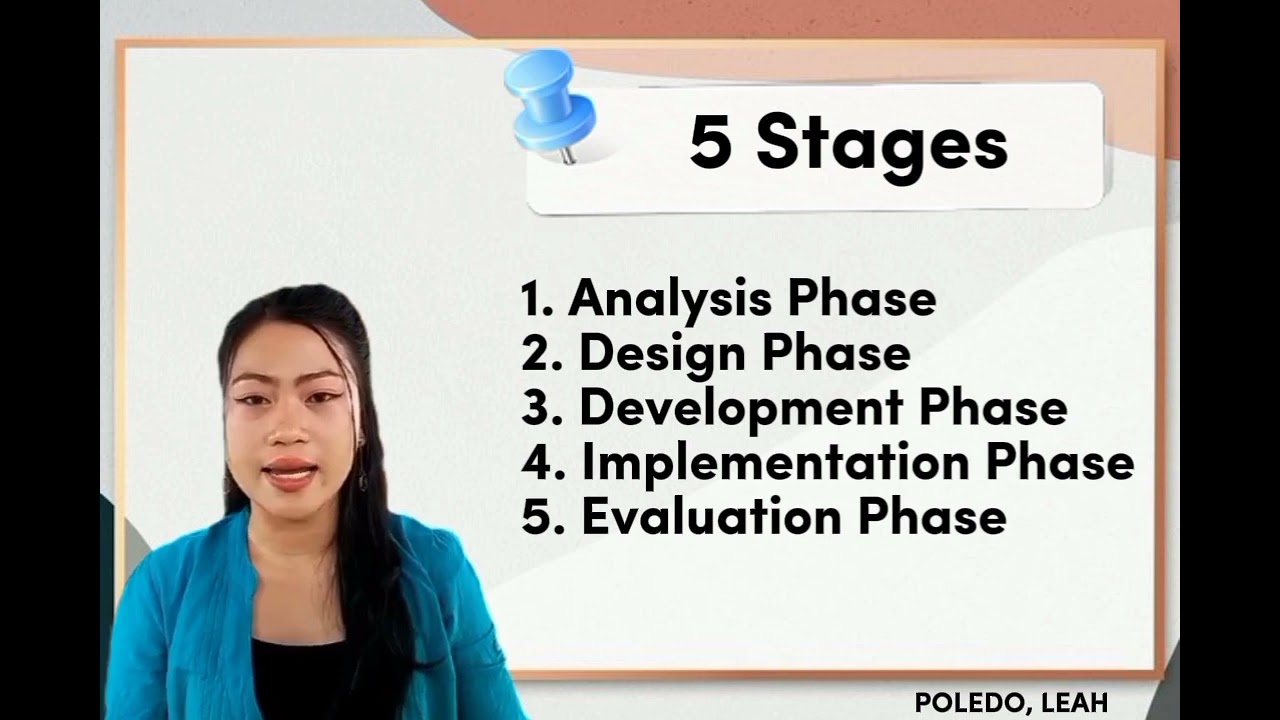 5 Stages

1. Analysis Phase
2. Design Phase
3. Development Phase
4. Implementation Phase
5. Evaluation Phase

POLEDO, LEAH